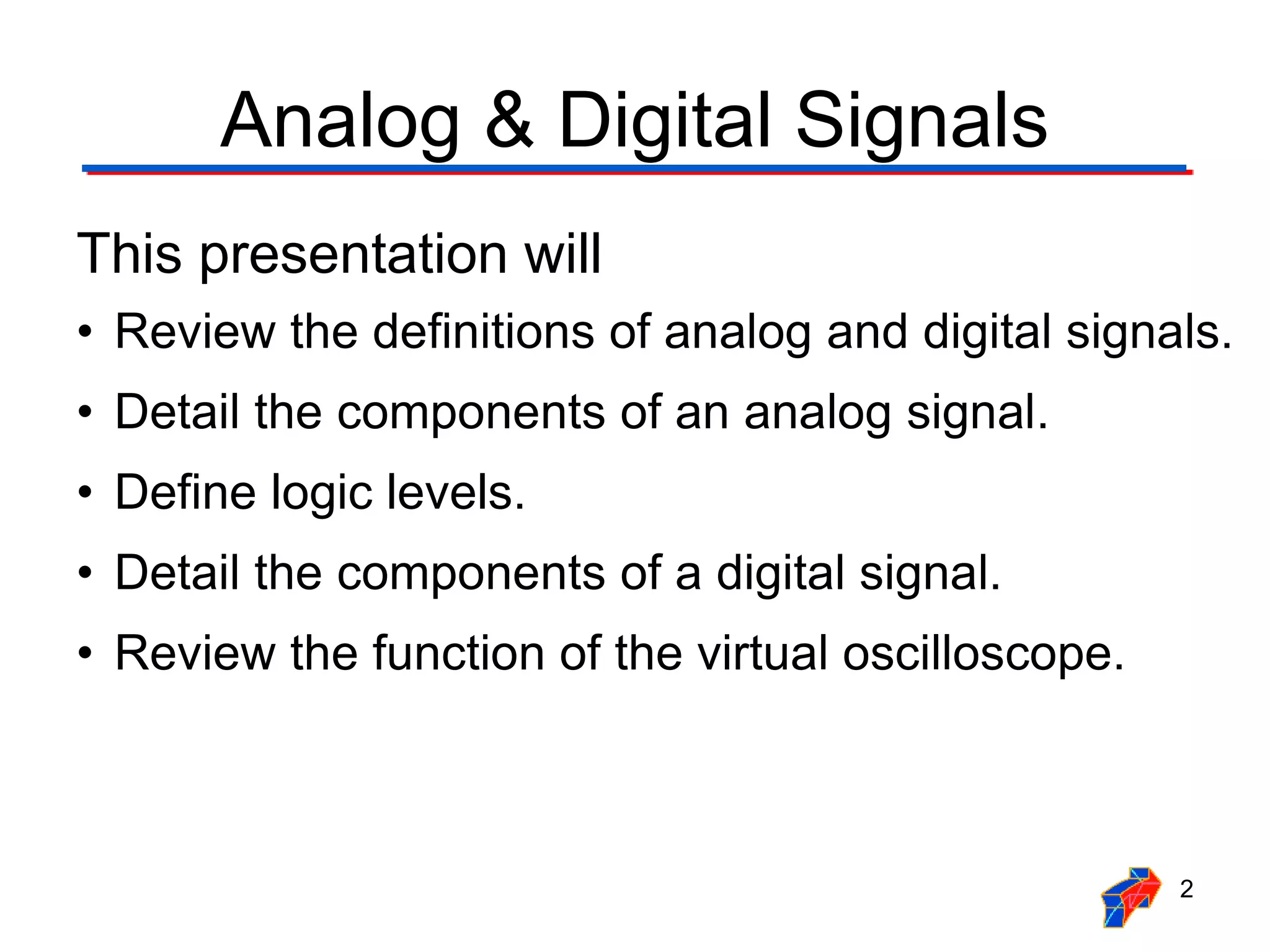 Analog & Digital Signals

This presentation will

• Review the definitions of analog and digital signals.
• Detail the components of an analog signal.
• Define logic levels.
• Detail the components of a digital signal.
• Review the function of the virtual oscilloscope.

2